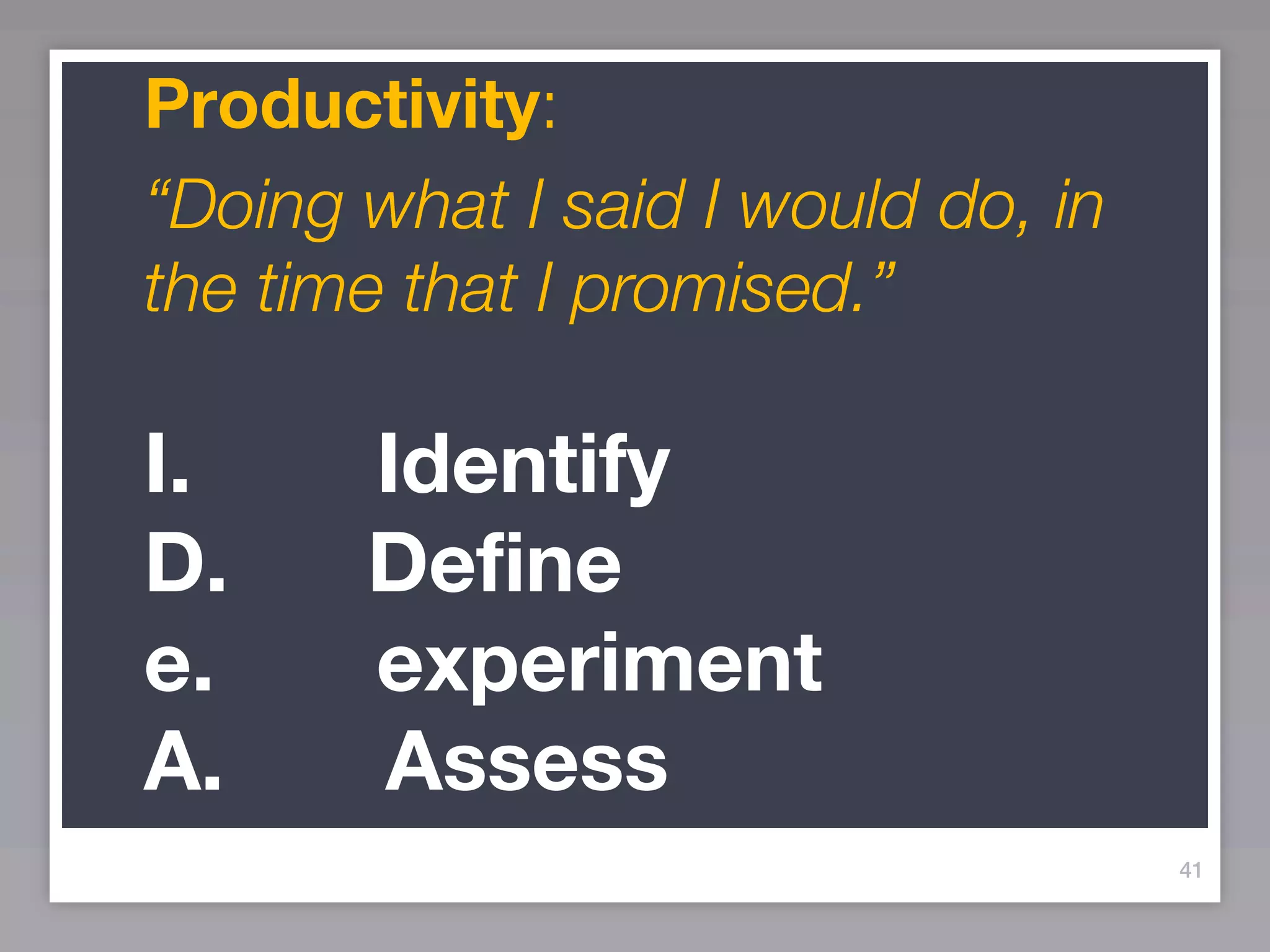 Productivity:

“Doing what I said I would do, in the time that I promised.”

I. Identify
D. Define
e. experiment
A. Assess

41